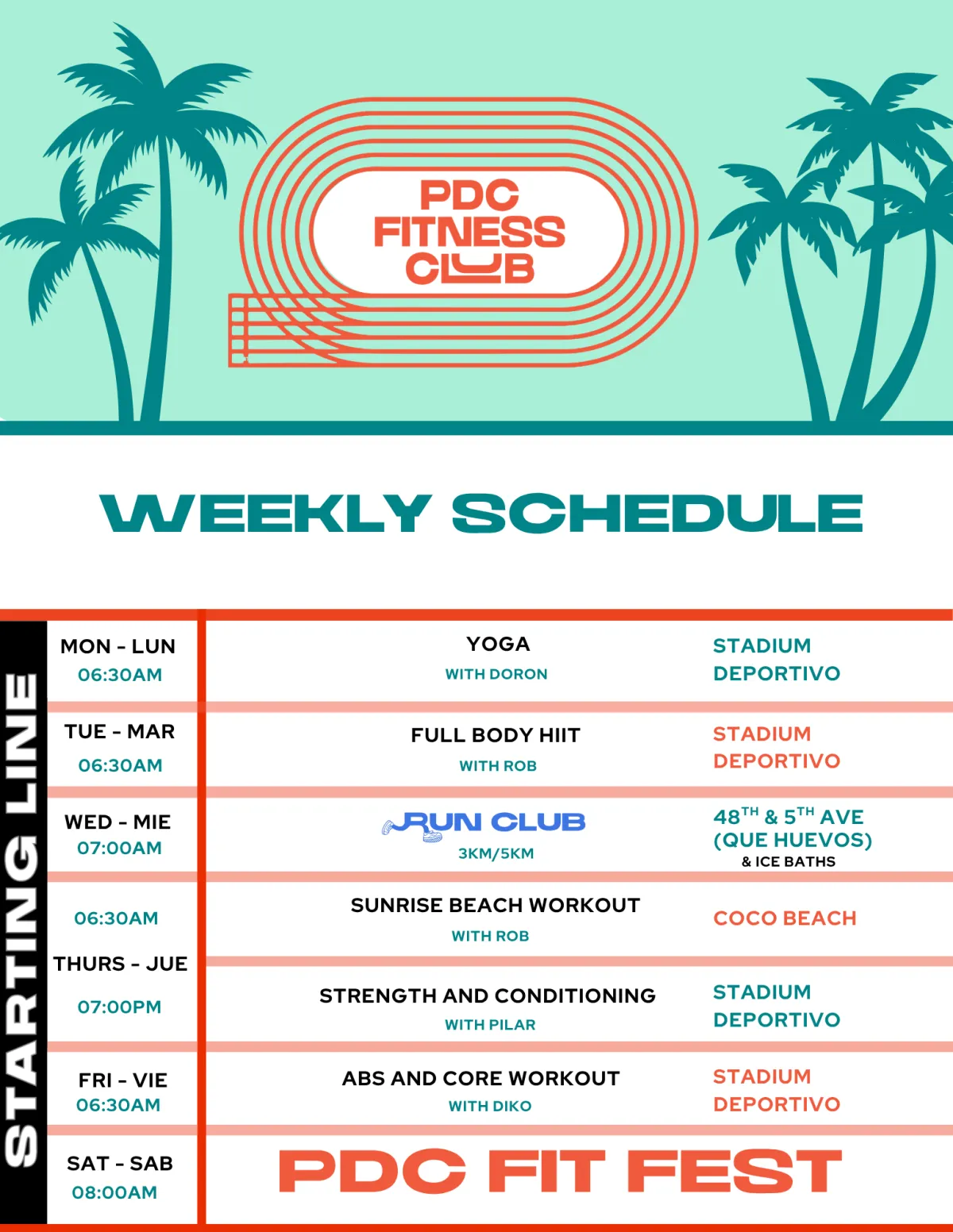 PDC FITNESS CLUB

WEEKLY SCHEDULE

STARTING LINE

| | | |
|---|---|---|
| MON - LUN 06:30AM | YOGA WITH DORON | STADIUM DEPORTIVO |
| TUE - MAR 06:30AM | FULL BODY HIIT WITH ROB | STADIUM DEPORTIVO |
| WED - MIE 07:00AM | RUN CLUB 3KM/5KM | $48^{TH}$ & $5^{TH}$ AVE (QUE HUEVOS) & ICE BATHS |
| 06:30AM THURS - JUE | SUNRISE BEACH WORKOUT WITH ROB | COCO BEACH |
| 07:00PM | STRENGTH AND CONDITIONING WITH PILAR | STADIUM DEPORTIVO |
| FRI - VIE 06:30AM | ABS AND CORE WORKOUT WITH DIKO | STADIUM DEPORTIVO |
| SAT - SAB 08:00AM | PDC FIT FEST | |